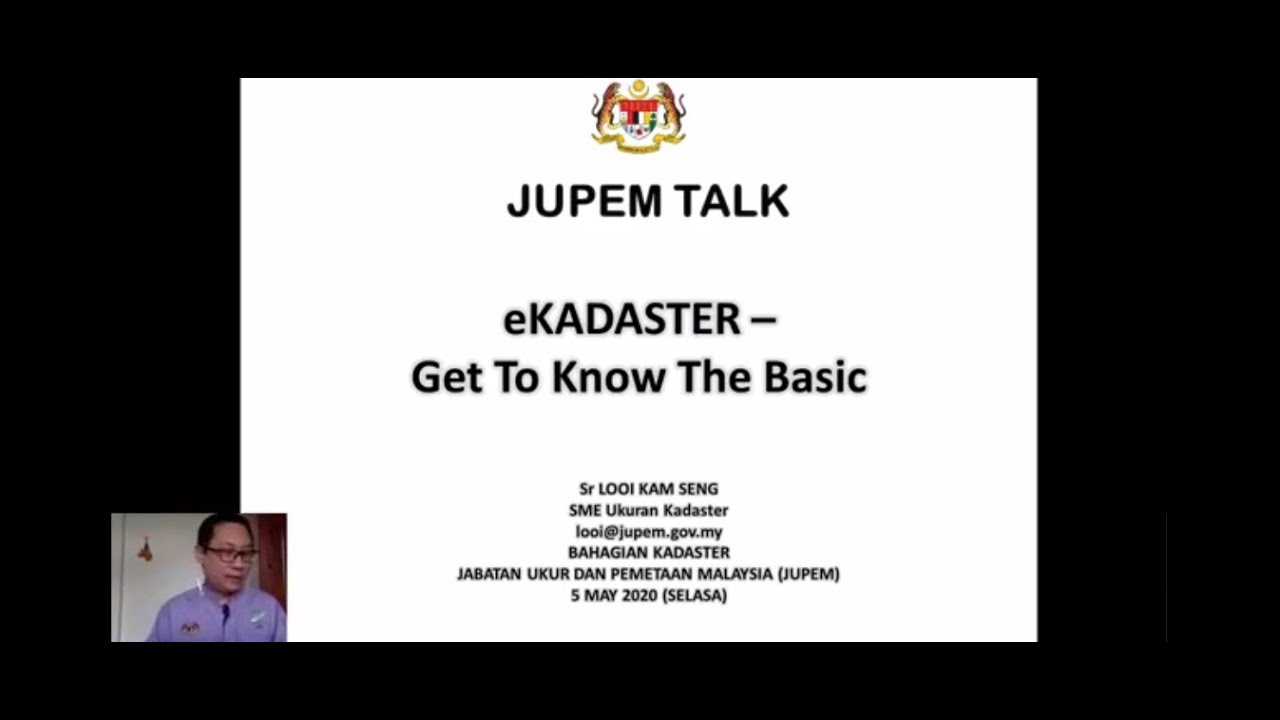 JUPEM TALK

eKADASTER – Get To Know The Basic

Sr LOOI KAM SENG
SME Ukuran Kadaster
looi@jupem.gov.my
BAHAGIAN KADASTER
JABATAN UKUR DAN PEMETAAN MALAYSIA (JUPEM)
5 MAY 2020 (SELASA)